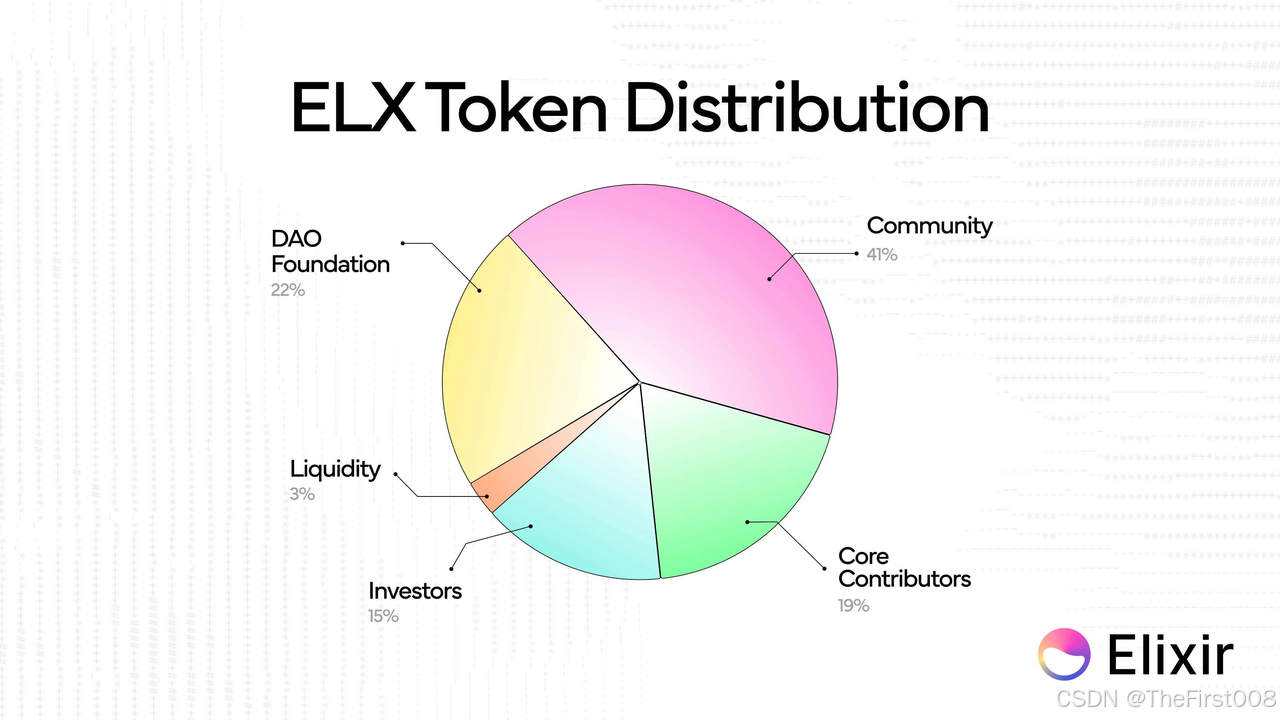 ELX Token Distribution

DAO Foundation
22%

Community
41%

Liquidity
3%

Investors
15%

Core Contributors
19%

Elixir

CSDN @TheFirst008